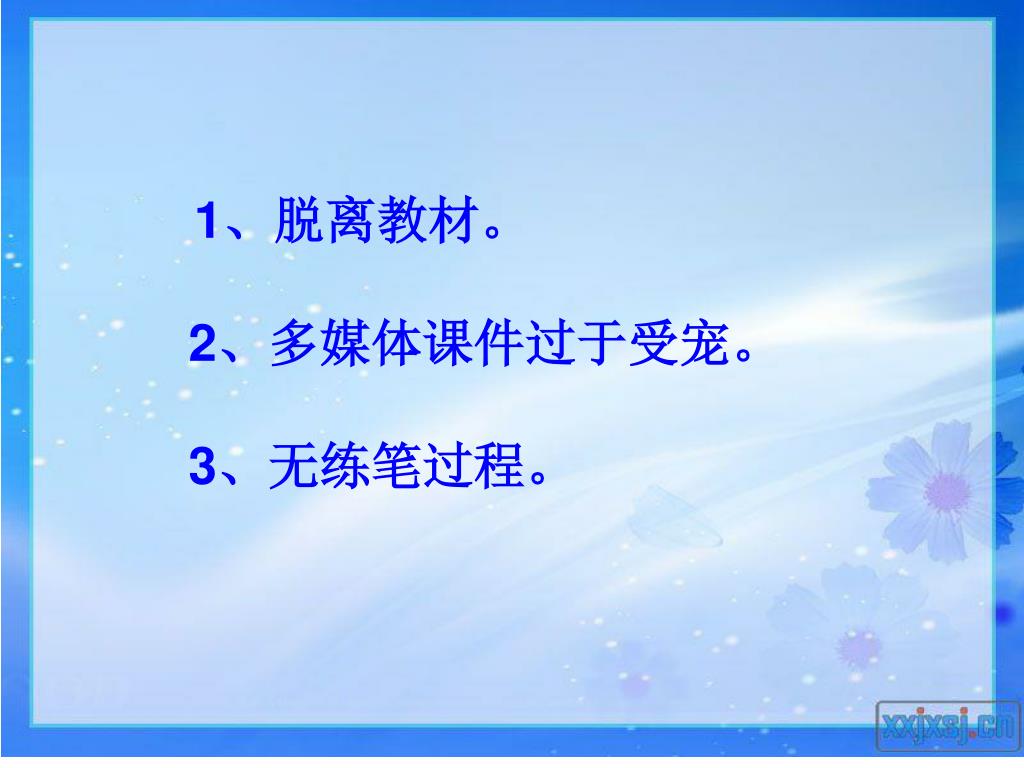 1、脱离教材。

2、多媒体课件过于受宠。

3、无练笔过程。

xxjxsj.cn